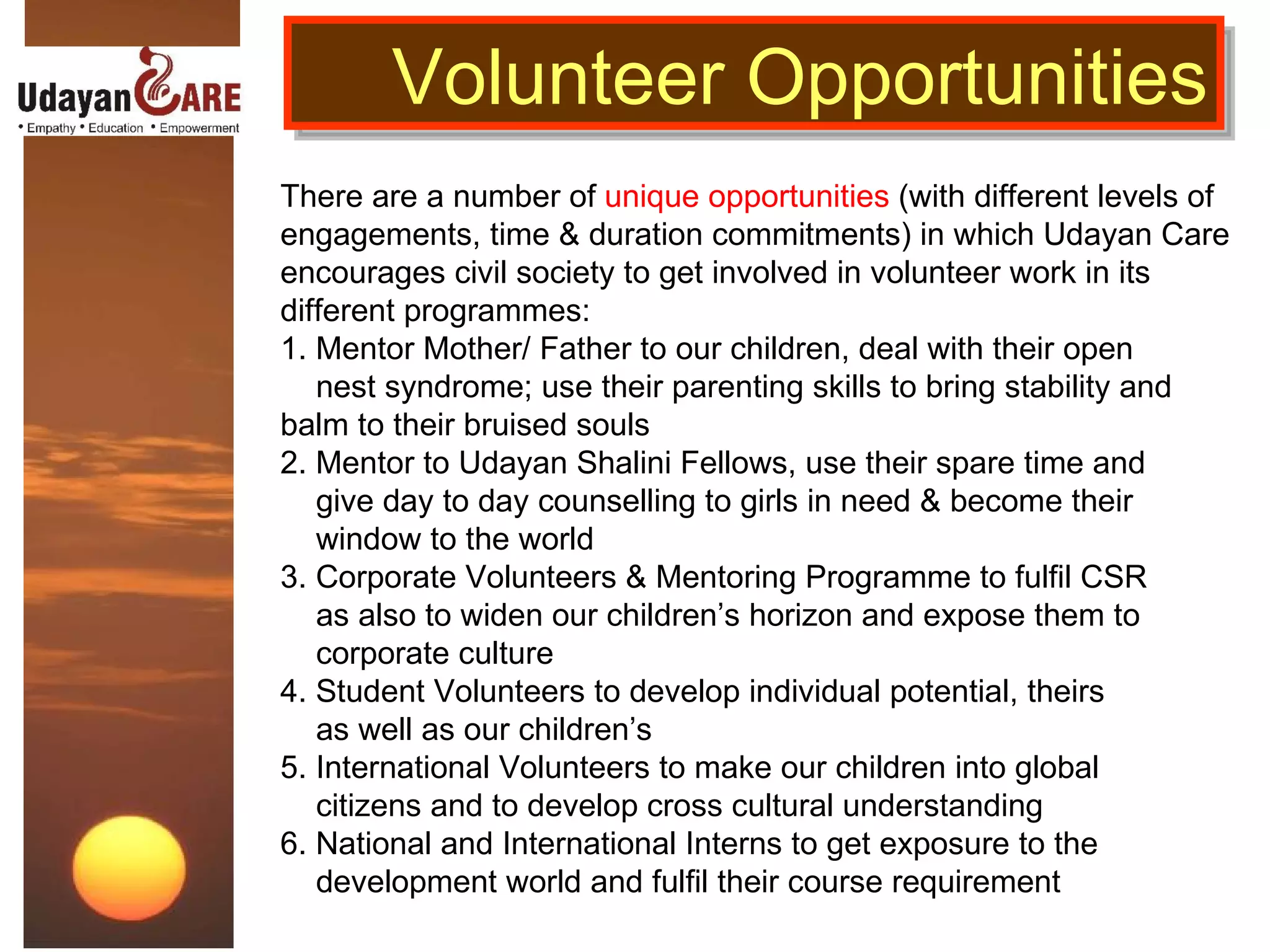 Udayan CARE
• Empathy • Education • Empowerment

Volunteer Opportunities

There are a number of unique opportunities (with different levels of engagements, time & duration commitments) in which Udayan Care encourages civil society to get involved in volunteer work in its different programmes:
1. Mentor Mother/ Father to our children, deal with their open nest syndrome; use their parenting skills to bring stability and balm to their bruised souls
2. Mentor to Udayan Shalini Fellows, use their spare time and give day to day counselling to girls in need & become their window to the world
3. Corporate Volunteers & Mentoring Programme to fulfil CSR as also to widen our children's horizon and expose them to corporate culture
4. Student Volunteers to develop individual potential, theirs as well as our children's
5. International Volunteers to make our children into global citizens and to develop cross cultural understanding
6. National and International Interns to get exposure to the development world and fulfil their course requirement